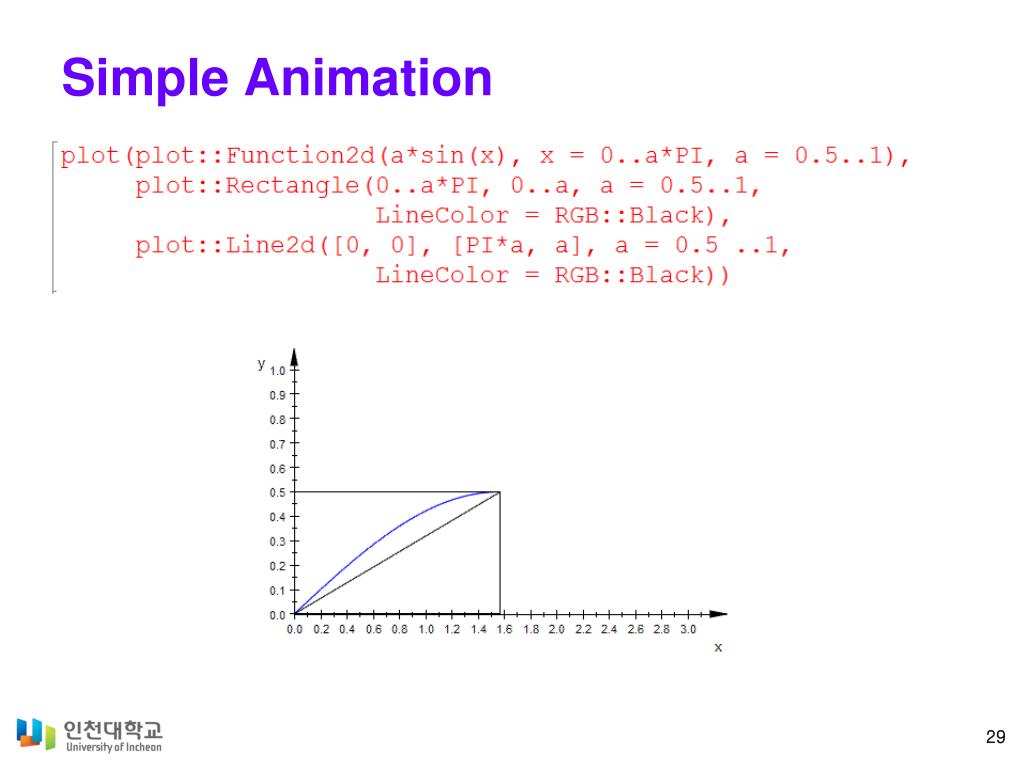 Simple Animation

plot(plot::Function2d(a*sin(x), x = 0..a*PI, a = 0.5..1),
     plot::Rectangle(0..a*PI, 0..a, a = 0.5..1,
                    LineColor = RGB::Black),
     plot::Line2d([0, 0], [PI*a, a], a = 0.5 ..1,
                    LineColor = RGB::Black))

y
1.0
0.9
0.8
0.7
0.6
0.5
0.4
0.3
0.2
0.1
0.0
0.0 0.2 0.4 0.6 0.8 1.0 1.2 1.4 1.6 1.8 2.0 2.2 2.4 2.6 2.8 3.0
x

인천대학교
University of Incheon

29